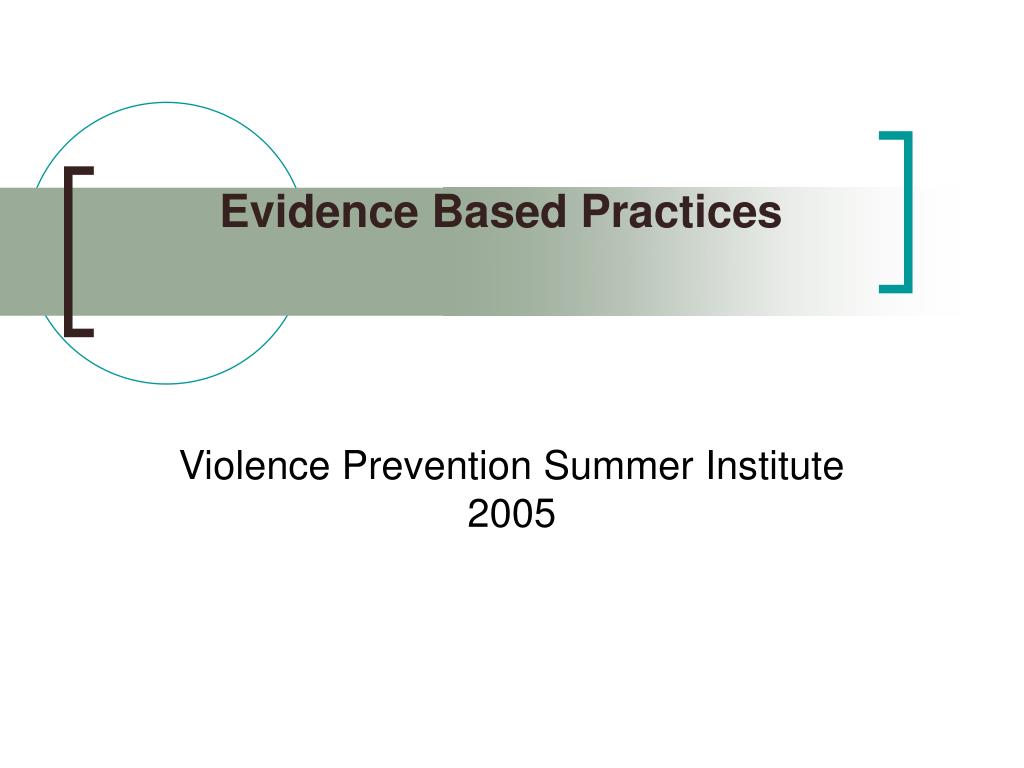 Evidence Based Practices

Violence Prevention Summer Institute
2005